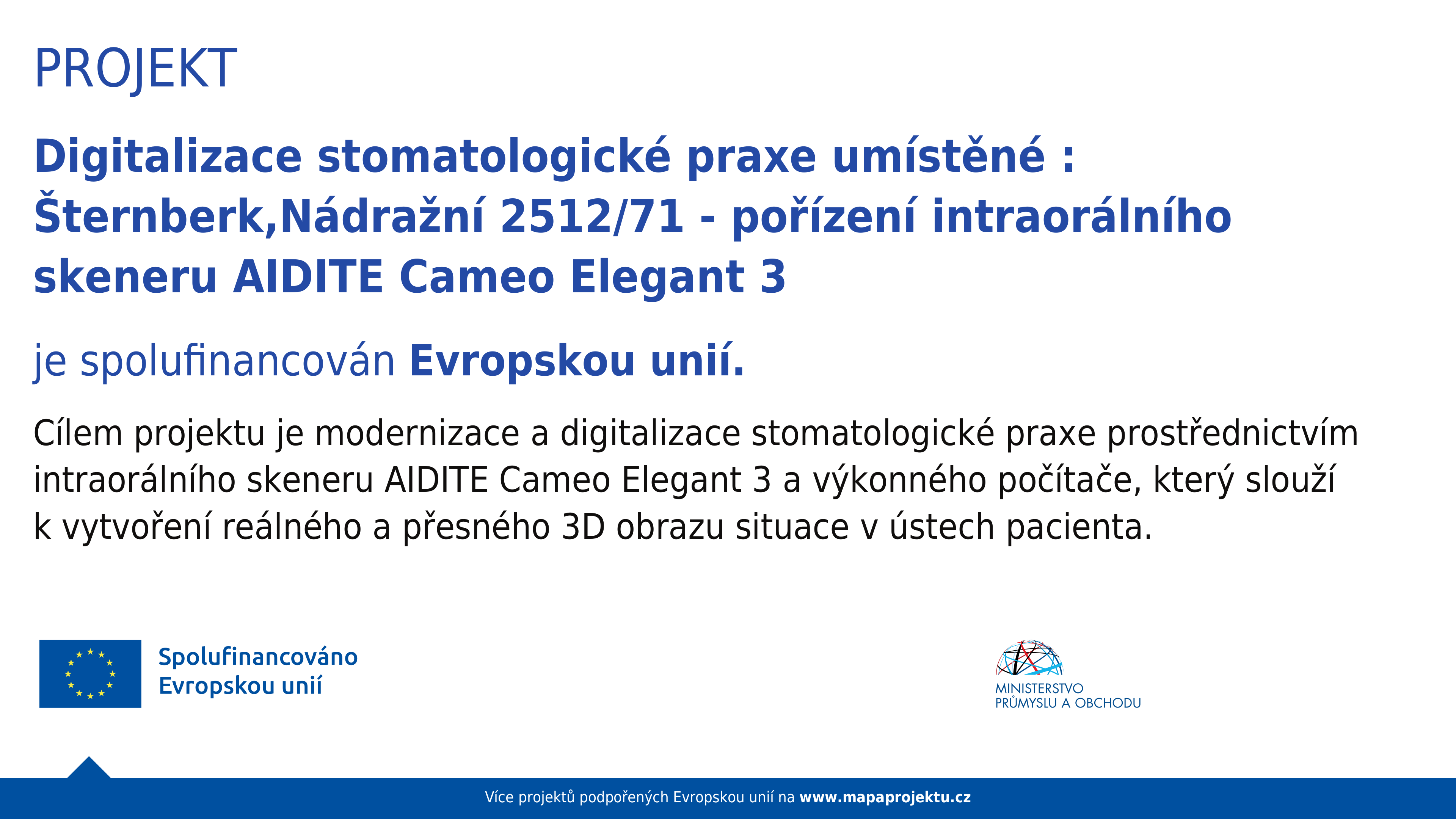 PROJEKT

Digitalizace stomatologické praxe umístěné : Šternberk,Nádražní 2512/71 - pořízení intraorálního skeneru AIDITE Cameo Elegant 3

je spolufinancován Evropskou unií.

Cílem projektu je modernizace a digitalizace stomatologické praxe prostřednictvím intraorálního skeneru AIDITE Cameo Elegant 3 a výkonného počítače, který slouží k vytvoření reálného a přesného 3D obrazu situace v ústech pacienta.

Spolufinancováno Evropskou unií

MINISTERSTVO PRŮMYSLU A OBCHODU

Více projektů podpořených Evropskou unií na www.mapaprojektu.cz